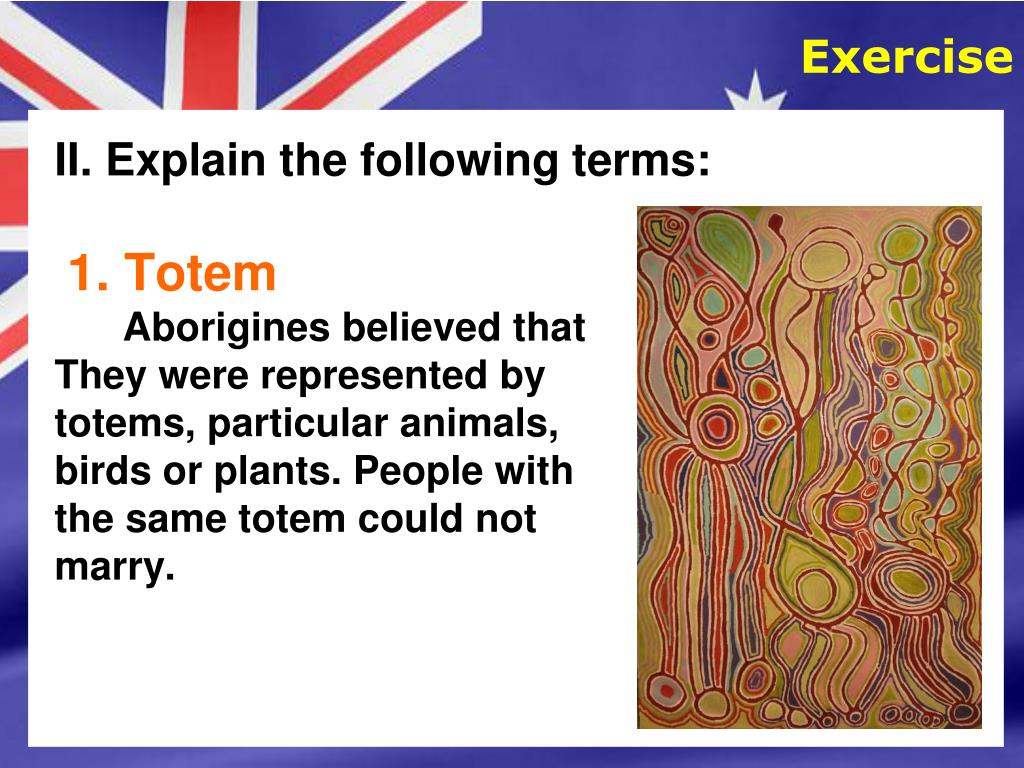 Exercise

II. Explain the following terms:

1. Totem

Aborigines believed that They were represented by totems, particular animals, birds or plants. People with the same totem could not marry.